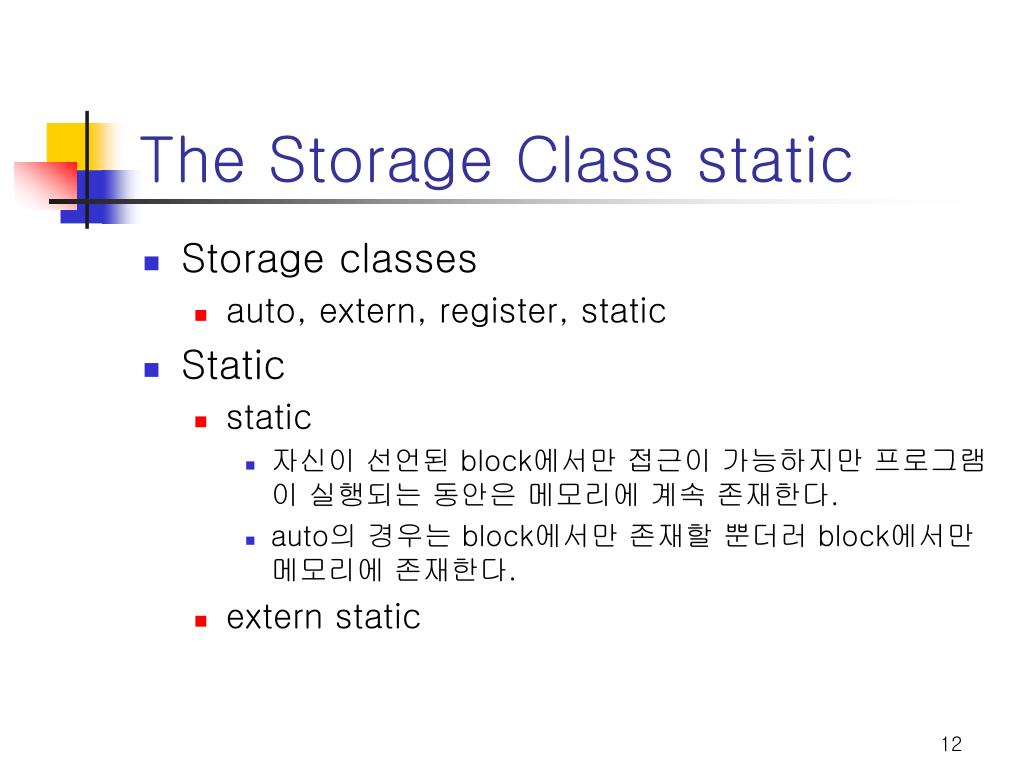 The Storage Class static

- Storage classes
  - auto, extern, register, static
- Static
  - static
    - 자신이 선언된 block에서만 접근이 가능하지만 프로그램이 실행되는 동안은 메모리에 계속 존재한다.
    - auto의 경우는 block에서만 존재할 뿐더러 block에서만 메모리에 존재한다.
  - extern static

12